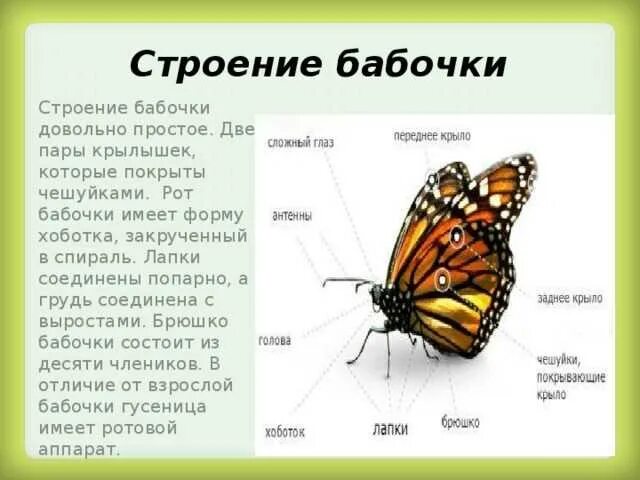 Строение бабочки

Строение бабочки довольно простое. Две пары крылышек, которые покрыты чешуйками. Рот бабочки имеет форму хоботка, закрученный в спираль. Лапки соединены попарно, а грудь соединена с выростами. Брюшко бабочки состоит из десяти члеников. В отличие от взрослой бабочки гусеница имеет ротовой аппарат.

сложный глаз
переднее крыло
антенны
заднее крыло
голова
чешуйки, покрывающие крыло
хоботок
лапки
брюшко